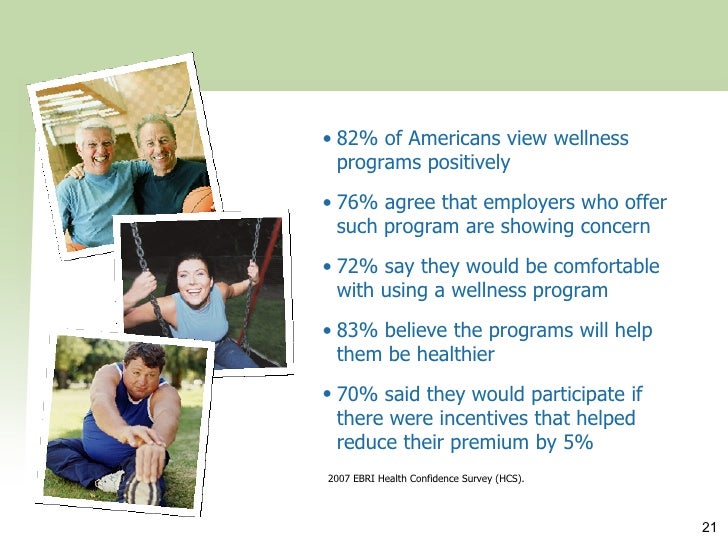 • 82% of Americans view wellness programs positively

• 76% agree that employers who offer such program are showing concern

• 72% say they would be comfortable with using a wellness program

• 83% believe the programs will help them be healthier

• 70% said they would participate if there were incentives that helped reduce their premium by 5%

2007 EBRI Health Confidence Survey (HCS).

21